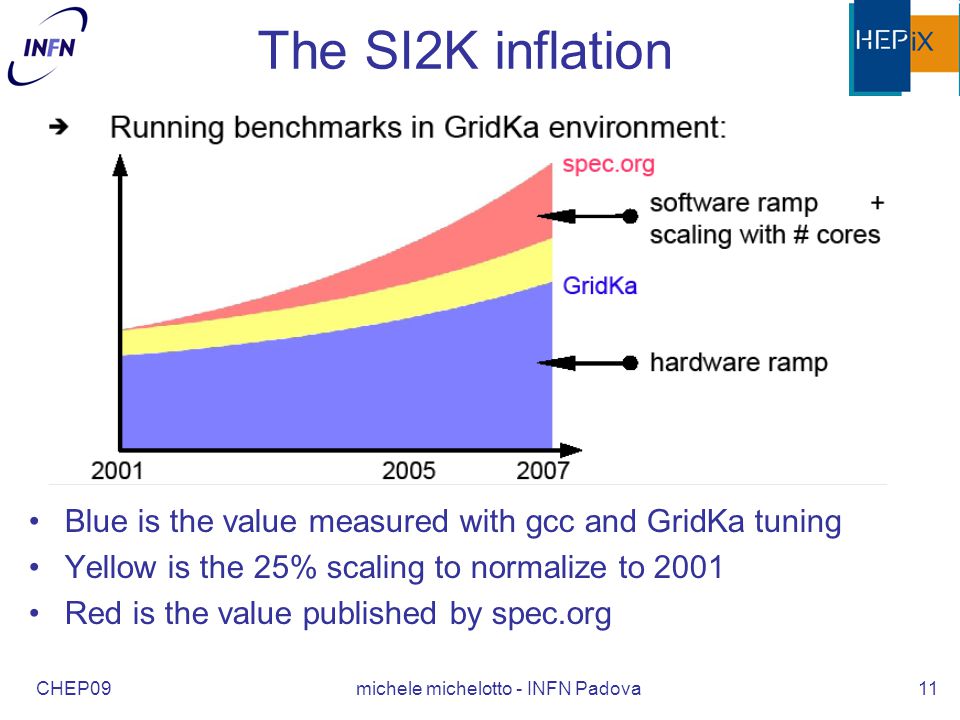 INFN

The SI2K inflation

HEPiX

➔ Running benchmarks in GridKa environment:

spec.org

software ramp + scaling with # cores

GridKa

hardware ramp

2001

2005

2007

• Blue is the value measured with gcc and GridKa tuning
• Yellow is the 25% scaling to normalize to 2001
• Red is the value published by spec.org

CHEP09

michele michelotto - INFN Padova

11